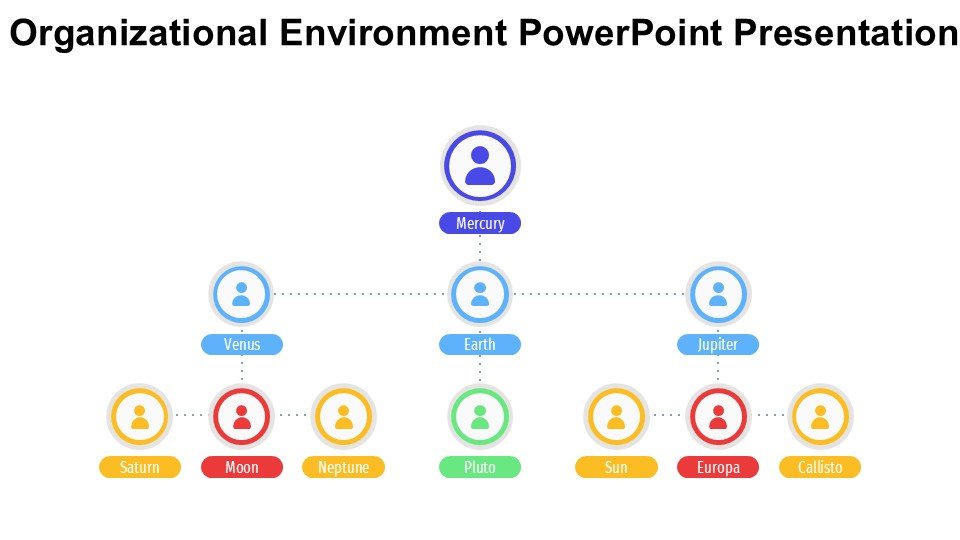 Organizational Environment PowerPoint Presentation

Mercury

Venus

Earth

Jupiter

Saturn

Moon

Neptune

Pluto

Sun

Europa

Callisto